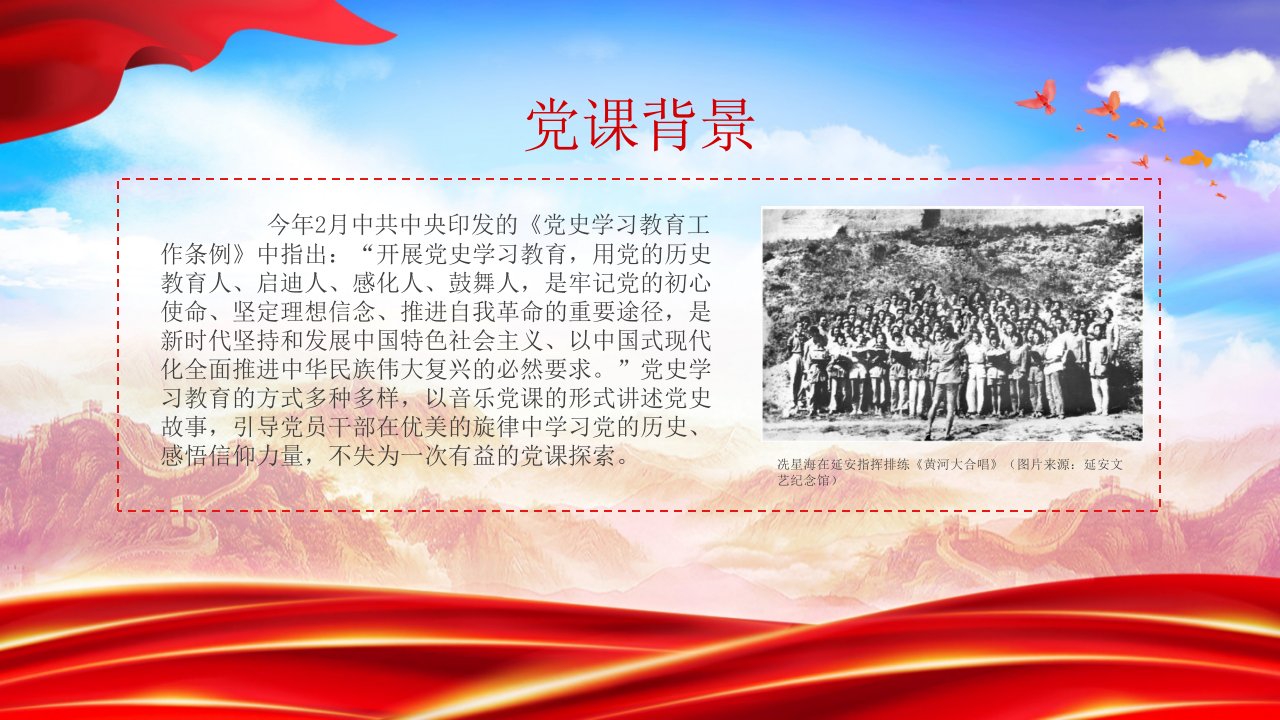 党课背景

今年2月中共中央印发的《党史学习教育工作条例》中指出：“开展党史学习教育，用党的历史教育人、启迪人、感化人、鼓舞人，是牢记党的初心使命、坚定理想信念、推进自我革命的重要途径，是新时代坚持和发展中国特色社会主义、以中国式现代化全面推进中华民族伟大复兴的必然要求。”党史学习教育的方式多种多样，以音乐党课的形式讲述党史故事，引导党员干部在优美的旋律中学习党的历史、感悟信仰力量，不失为一次有益的党课探索。

冼星海在延安指挥排练《黄河大合唱》（图片来源：延安文艺纪念馆）